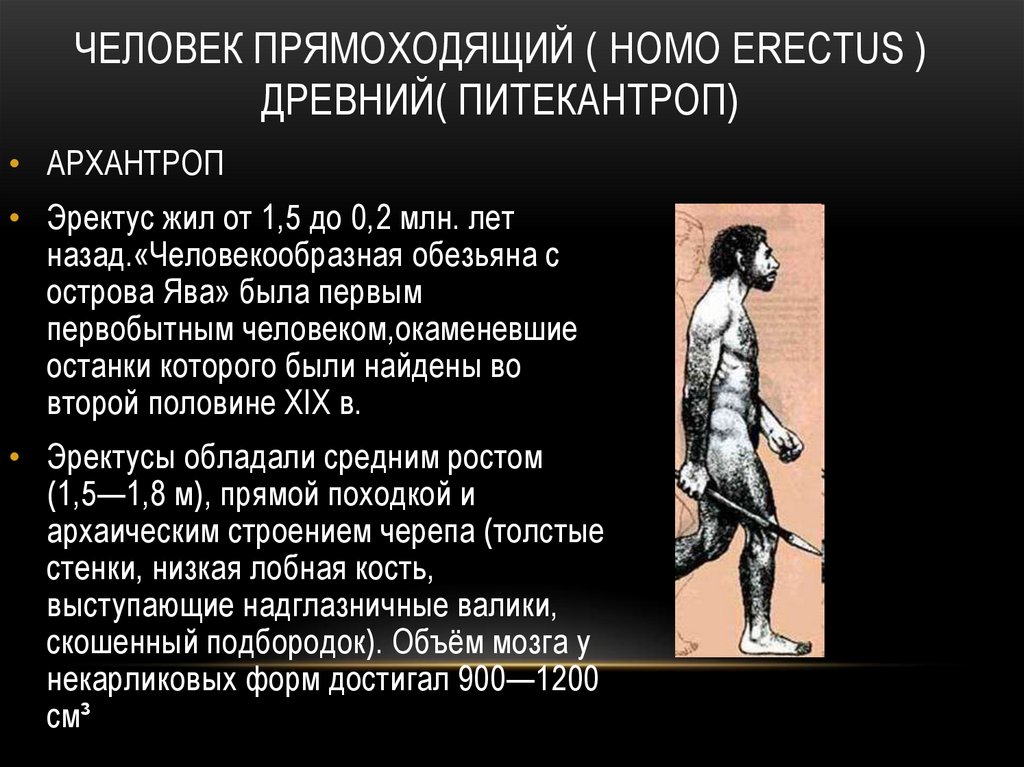 ЧЕЛОВЕК ПРЯМОХОДЯЩИЙ ( HOMO ERECTUS ) ДРЕВНИЙ( ПИТЕКАНТРОП)

• АРХАНТРОП

• Эректус жил от 1,5 до 0,2 млн. лет назад.«Человекообразная обезьяна с острова Ява» была первым первобытным человеком,окаменевшие останки которого были найдены во второй половине XIX в.

• Эректусы обладали средним ростом (1,5—1,8 м), прямой походкой и архаическим строением черепа (толстые стенки, низкая лобная кость, выступающие надглазничные валики, скошенный подбородок). Объём мозга у некарликовых форм достигал 900—1200 см³